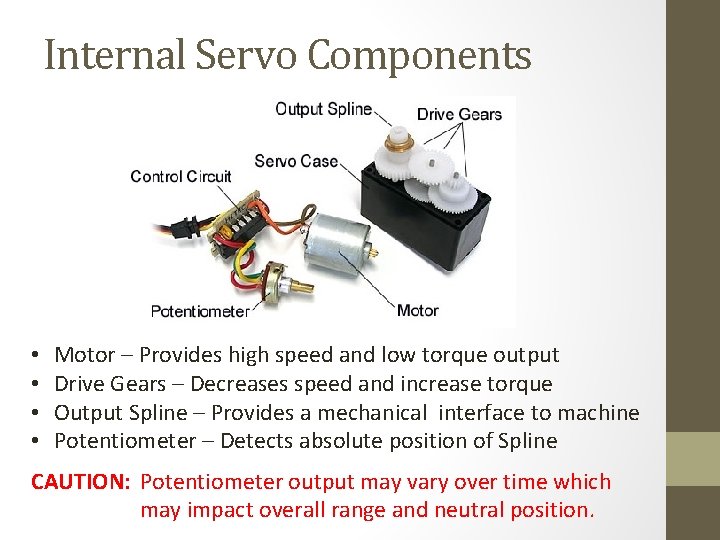 Internal Servo Components

Output Spline
Drive Gears
Servo Case
Control Circuit
Potentiometer
Motor

• Motor – Provides high speed and low torque output
• Drive Gears – Decreases speed and increase torque
• Output Spline – Provides a mechanical interface to machine
• Potentiometer – Detects absolute position of Spline

CAUTION: Potentiometer output may vary over time which may impact overall range and neutral position.